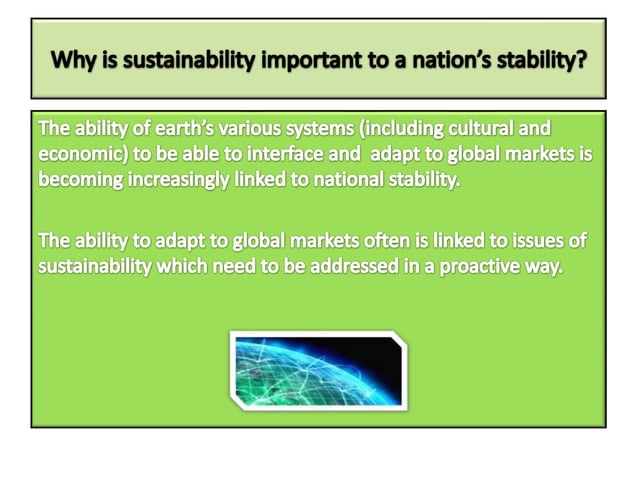 Why is sustainability important to a nation's stability?

The ability of earth's various systems (including cultural and economic) to be able to interface and adapt to global markets is becoming increasingly linked to national stability.

The ability to adapt to global markets often is linked to issues of sustainability which need to be addressed in a proactive way.